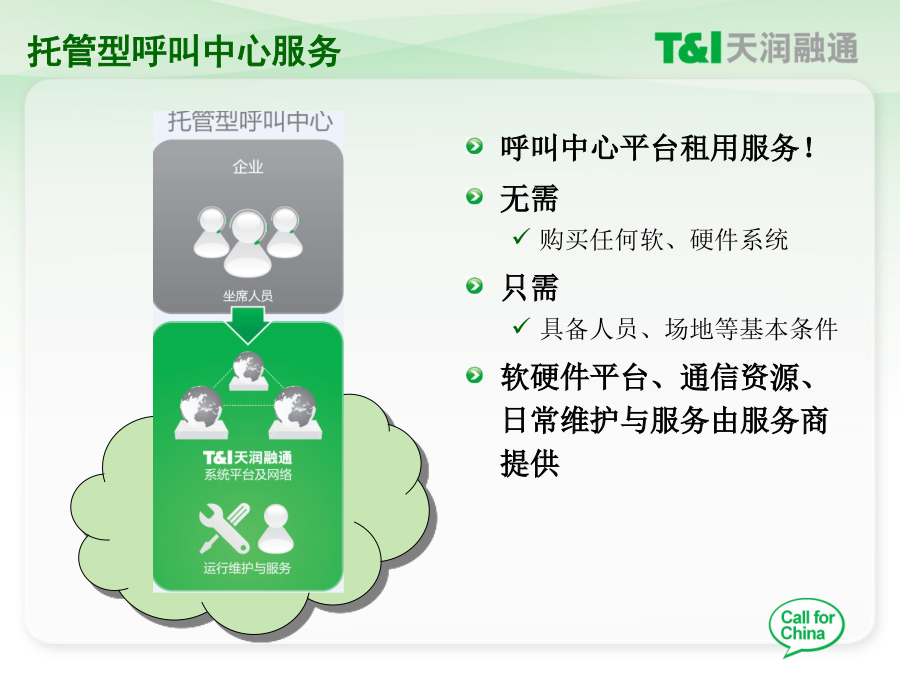 托管型呼叫中心服务

T&I 天润融通

托管型呼叫中心

企业

坐席人员

T&I 天润融通
系统平台及网络

运行维护与服务

呼叫中心平台租用服务！

无需

✓ 购买任何软、硬件系统

只需

✓ 具备人员、场地等基本条件

软硬件平台、通信资源、日常维护与服务由服务商提供

Call for China